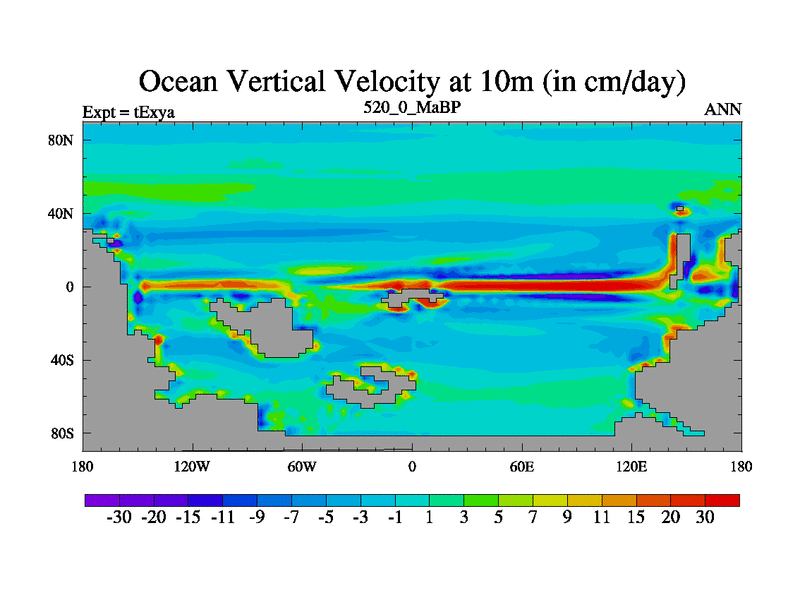 Ocean Vertical Velocity at 10m (in cm/day)

Expt = tExya

520_0_MaBP

ANN

80N
40N
0
40S
80S

180 120W 60W 0 60E 120E 180

-30 -20 -15 -11 -9 -7 -5 -3 -1 1 3 5 7 9 11 15 20 30